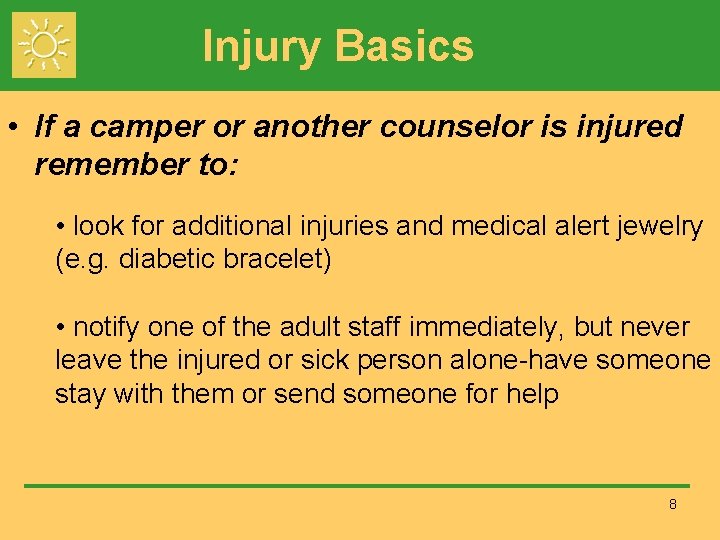 Injury Basics

• If a camper or another counselor is injured remember to:

• look for additional injuries and medical alert jewelry (e.g. diabetic bracelet)

• notify one of the adult staff immediately, but never leave the injured or sick person alone-have someone stay with them or send someone for help

8